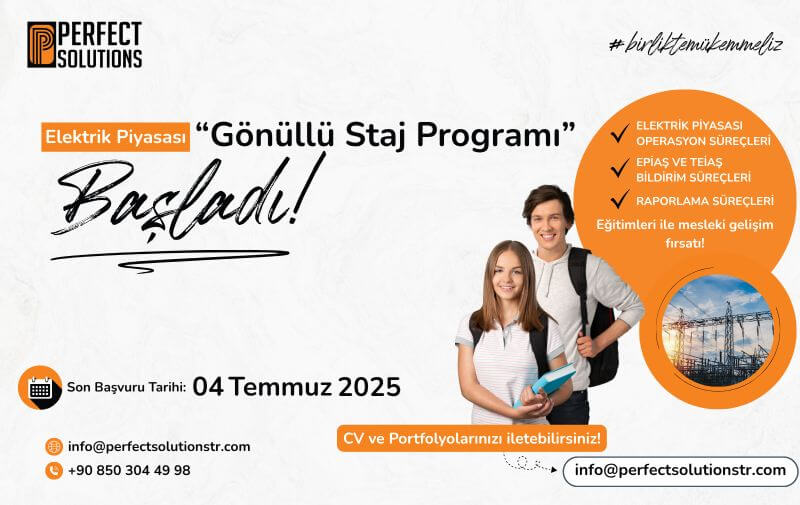 PERFECT SOLUTIONS

#birliktemükemmeliz

Elektrik Piyasası "Gönüllü Staj Programı"

Başladı!

ELEKTRİK PİYASASI OPERASYON SÜREÇLERİ

EPİAŞ VE TEİAŞ BİLDİRİM SÜREÇLERİ

RAPORLAMA SÜREÇLERİ

Eğitimleri ile mesleki gelişim fırsatı!

Son Başvuru Tarihi: 04 Temmuz 2025

info@perfectsolutionstr.com

+90 850 304 49 98

CV ve Portfolyolarınızı iletebilirsiniz!

info@perfectsolutionstr.com